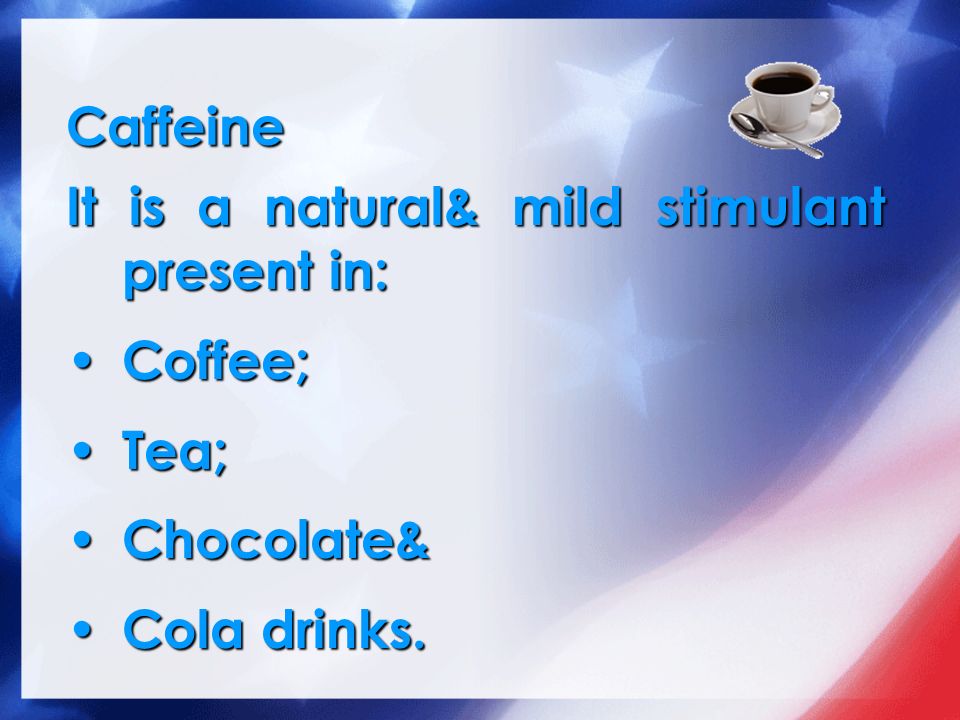 Caffeine

It is a natural& mild stimulant present in:

• Coffee;

• Tea;

• Chocolate&

• Cola drinks.